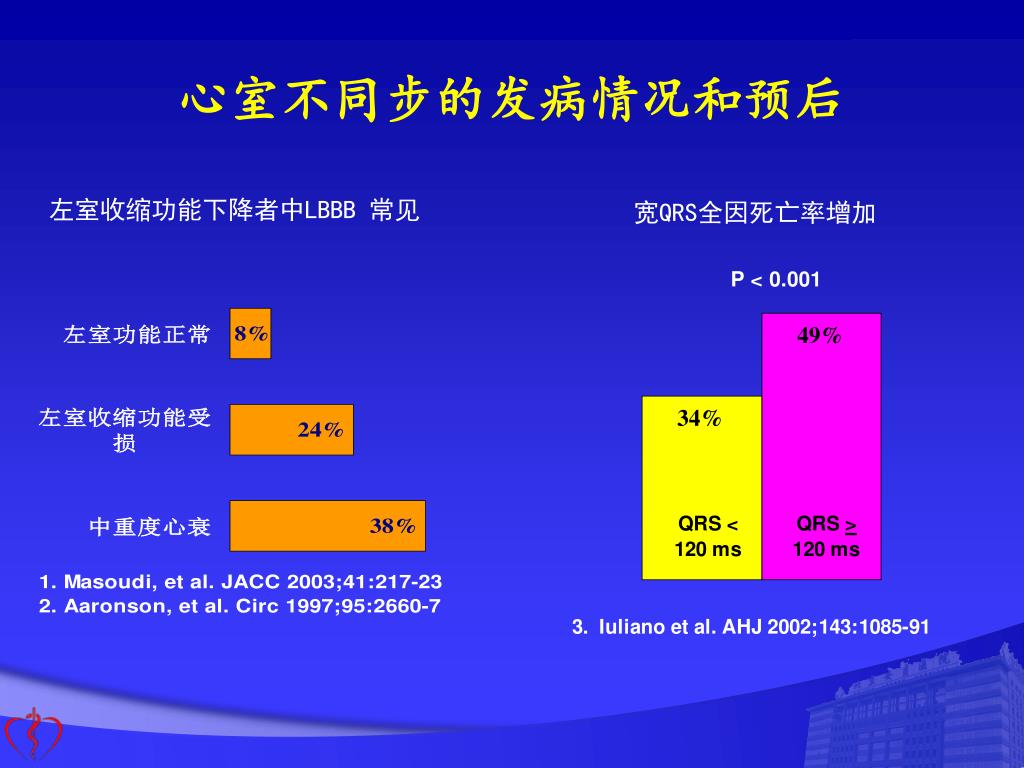 心室不同步的发病情况和预后

左室收缩功能下降者中LBBB 常见

左室功能正常 8%

左室收缩功能受损 24%

中重度心衰 38%

1. Masoudi, et al. JACC 2003;41:217-23
2. Aaronson, et al. Circ 1997;95:2660-7

宽QRS全因死亡率增加

P < 0.001

34%

QRS < 120 ms

49%

QRS $\geq$ 120 ms

3. Iuliano et al. AHJ 2002;143:1085-91